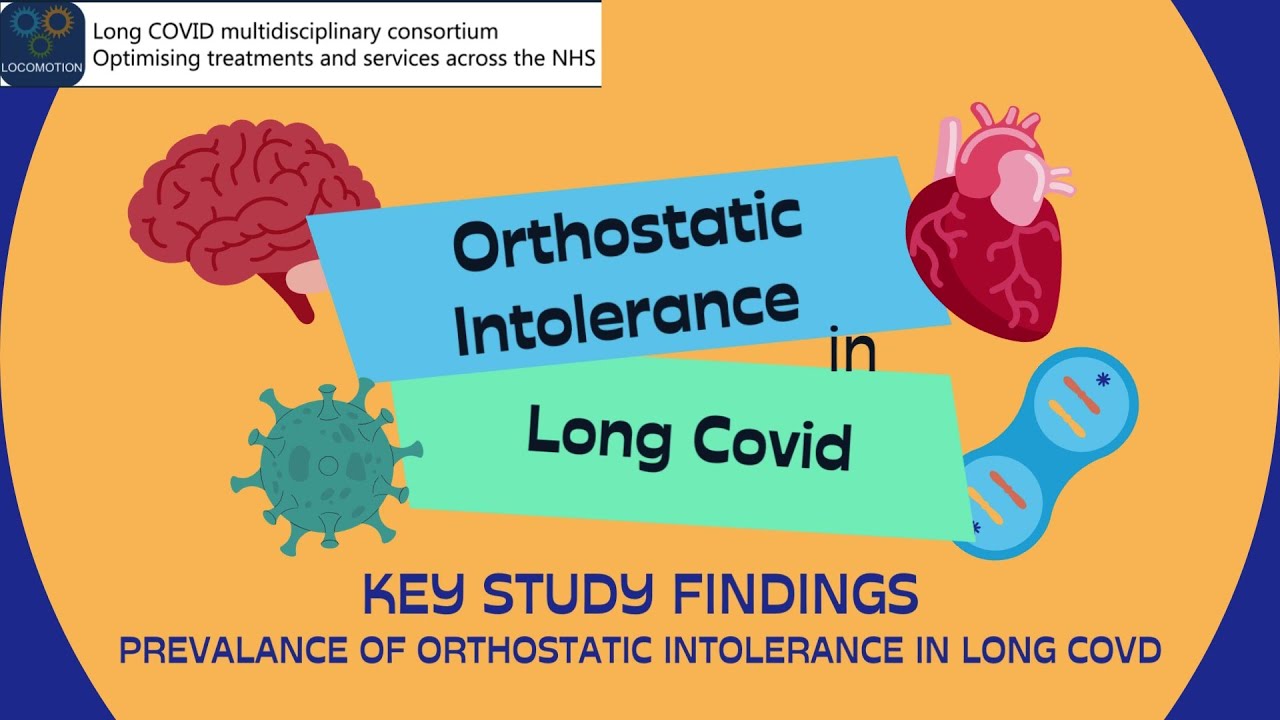 LOCOMOTION

Long COVID multidisciplinary consortium
Optimising treatments and services across the NHS

Orthostatic Intolerance

in

Long Covid

KEY STUDY FINDINGS

PREVALANCE OF ORTHOSTATIC INTOLERANCE IN LONG COVD